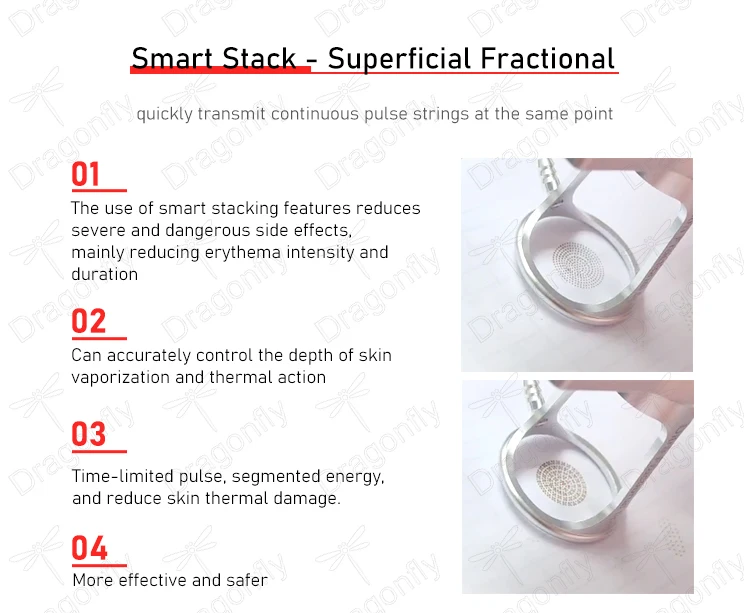 Smart Stack - Superficial Fractional

quickly transmit continuous pulse strings at the same point

01

The use of smart stacking features reduces severe and dangerous side effects, mainly reducing erythema intensity and duration

02

Can accurately control the depth of skin vaporization and thermal action

03

Time-limited pulse, segmented energy, and reduce skin thermal damage.

04

More effective and safer

Dragonfly